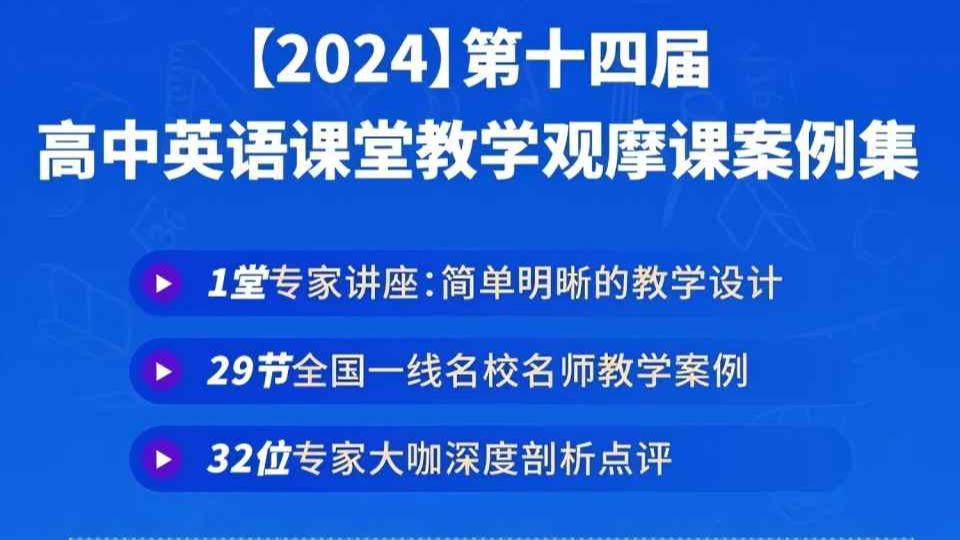 【2024】第十四届
高中英语课堂教学观摩课案例集

1堂专家讲座：简单明晰的教学设计

29节全国一线名校名师教学案例

32位专家大咖深度剖析点评